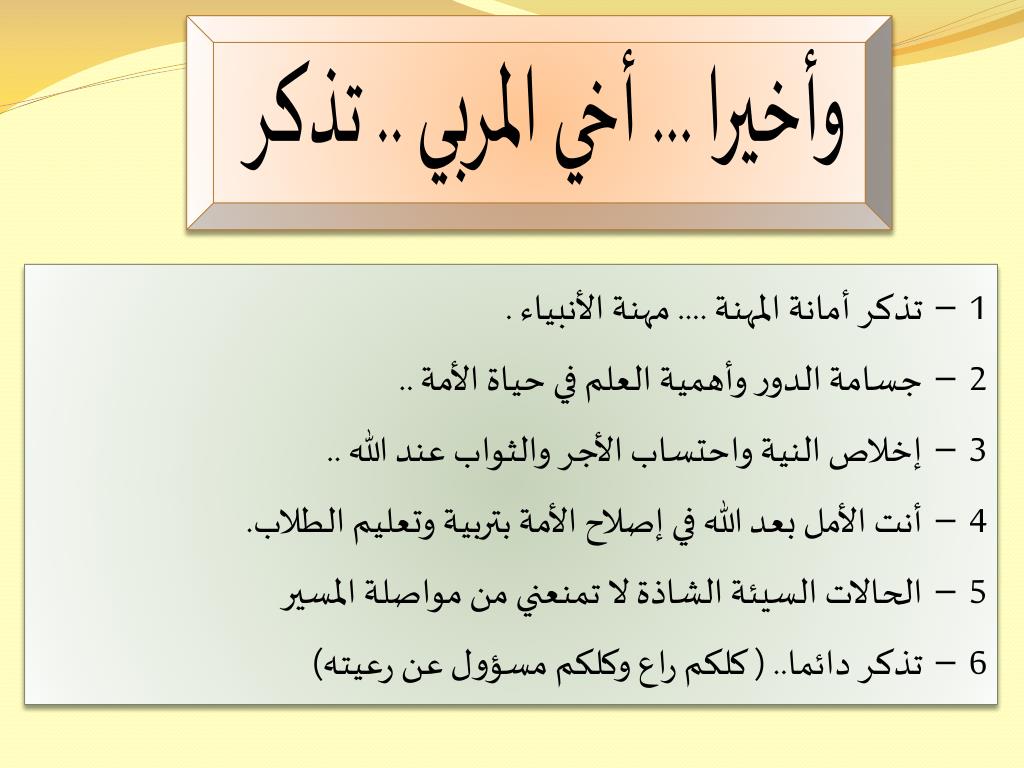 وأخيرا ... أخي المربي .. تذكر

1 – تذكر أمانة المهنة .... مهنة الأنبياء .

2 – جسامة الدور وأهمية العلم في حياة الأمة ..

3 – إخلاص النية واحتساب الأجر والثواب عند الله ..

4 – أنت الأمل بعد الله في إصلاح الأمة بتربية وتعليم الطلاب.

5 – الحالات السيئة الشاذة لا تمنعني من مواصلة المسير

6 – تذكر دائما.. ( كلكم راع وكلكم مسؤول عن رعيته)